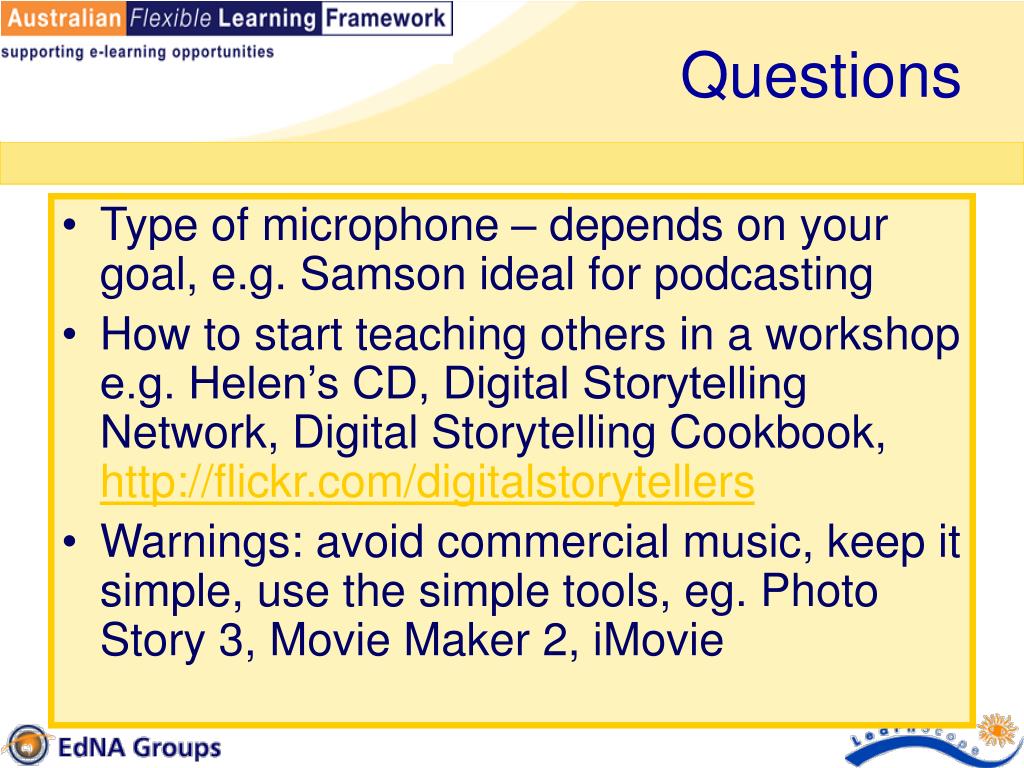 Australian Flexible Learning Framework
supporting e-learning opportunities

Questions

• Type of microphone – depends on your goal, e.g. Samson ideal for podcasting
• How to start teaching others in a workshop e.g. Helen's CD, Digital Storytelling Network, Digital Storytelling Cookbook, http://flickr.com/digitalstorytellers
• Warnings: avoid commercial music, keep it simple, use the simple tools, eg. Photo Story 3, Movie Maker 2, iMovie

EdNA Groups

LearnScope